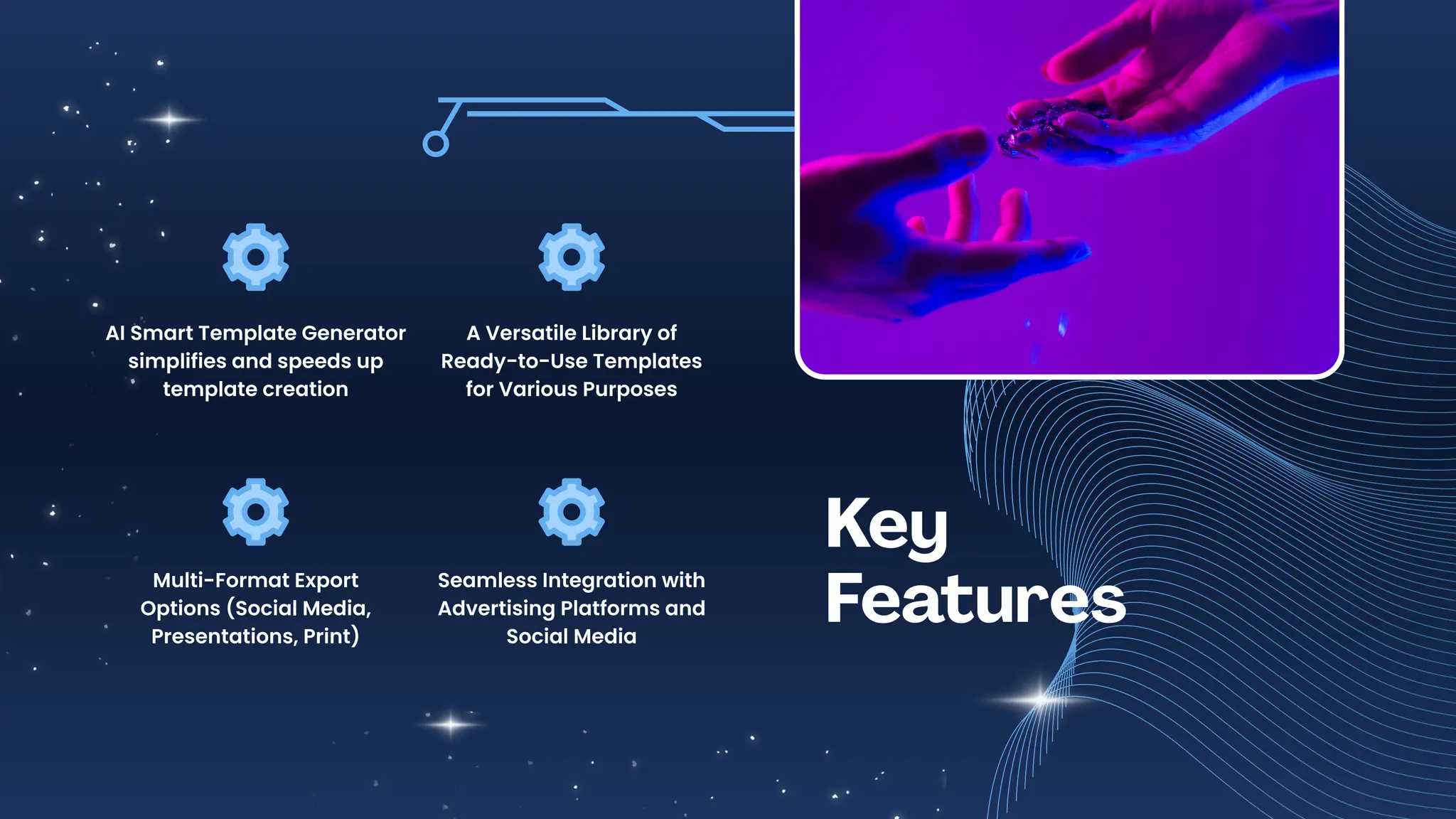 AI Smart Template Generator simplifies and speeds up template creation

A Versatile Library of Ready-to-Use Templates for Various Purposes

Multi-Format Export Options (Social Media, Presentations, Print)

Seamless Integration with Advertising Platforms and Social Media

Key Features